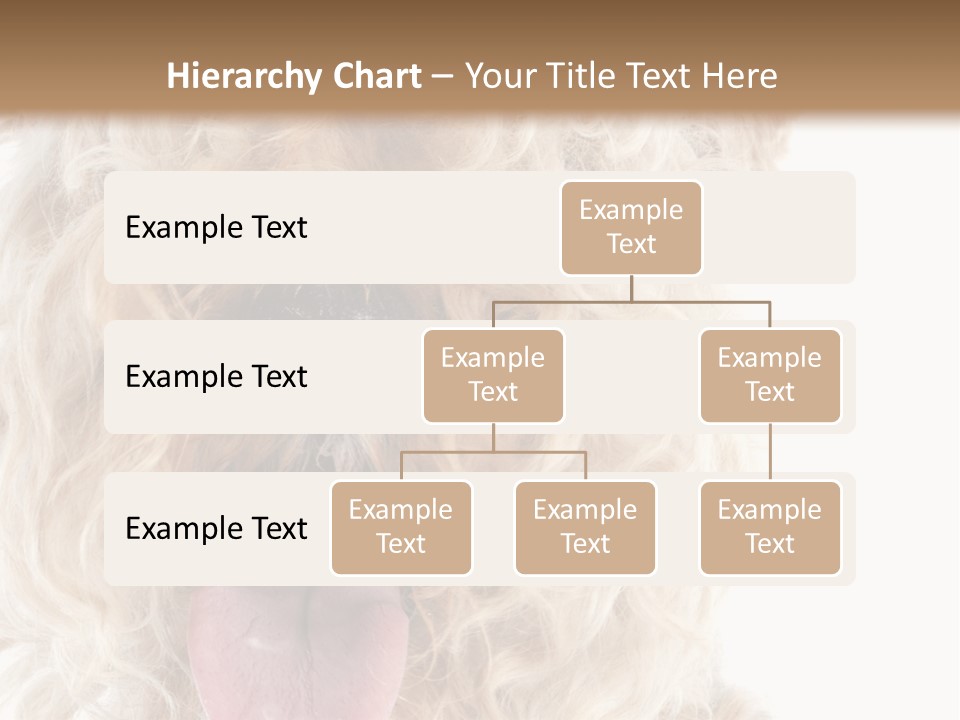 Hierarchy Chart – Your Title Text Here

Example Text

Example Text

Example Text

Example Text

Example Text

Example Text

Example Text

Example Text

Example Text